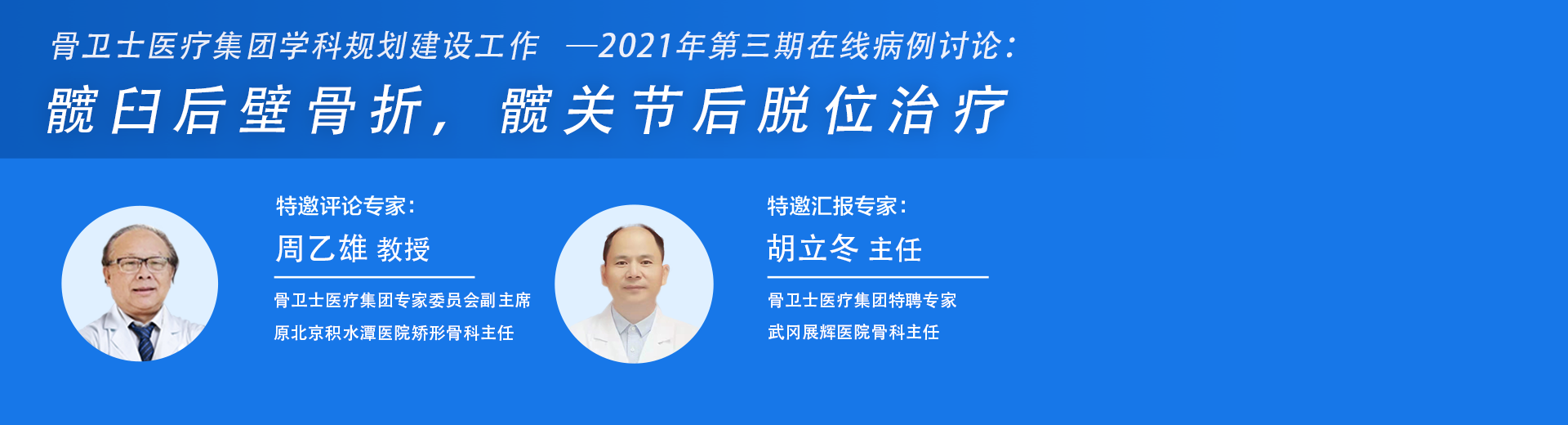 骨卫士医疗集团学科规划建设工作 —2021年第三期在线病例讨论：

髋臼后壁骨折，髋关节后脱位治疗

特邀评论专家：

周乙雄 教授

骨卫士医疗集团专家委员会副主席

原北京积水潭医院矫形骨科主任

特邀汇报专家：

胡立冬 主任

骨卫士医疗集团特聘专家

武冈展辉医院骨科主任